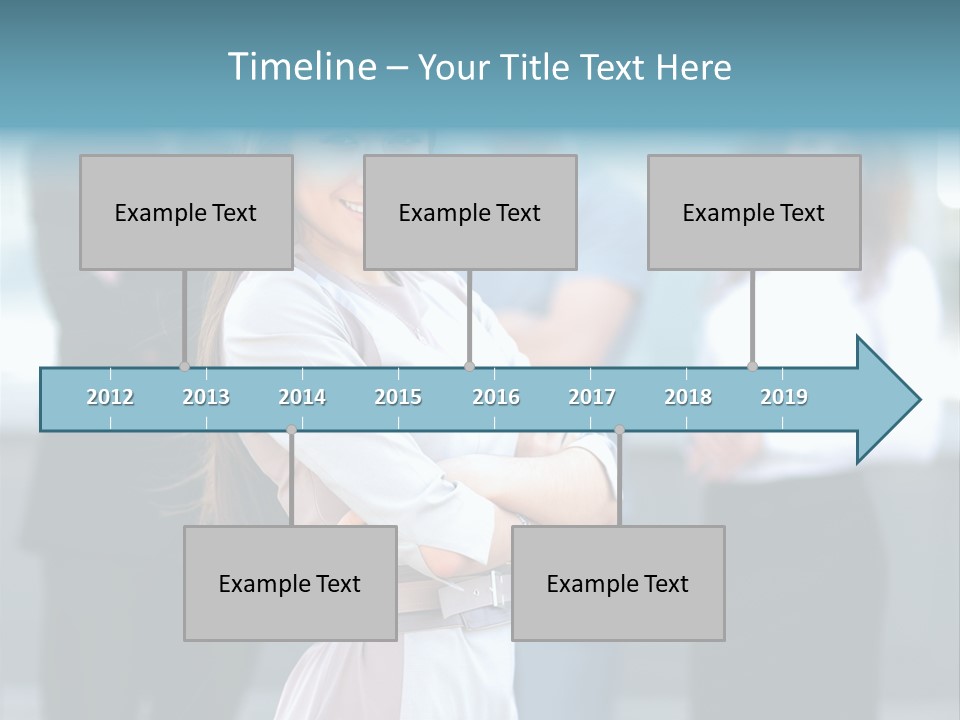 Timeline – Your Title Text Here

Example Text

Example Text

Example Text

2012 2013 2014 2015 2016 2017 2018 2019

Example Text

Example Text